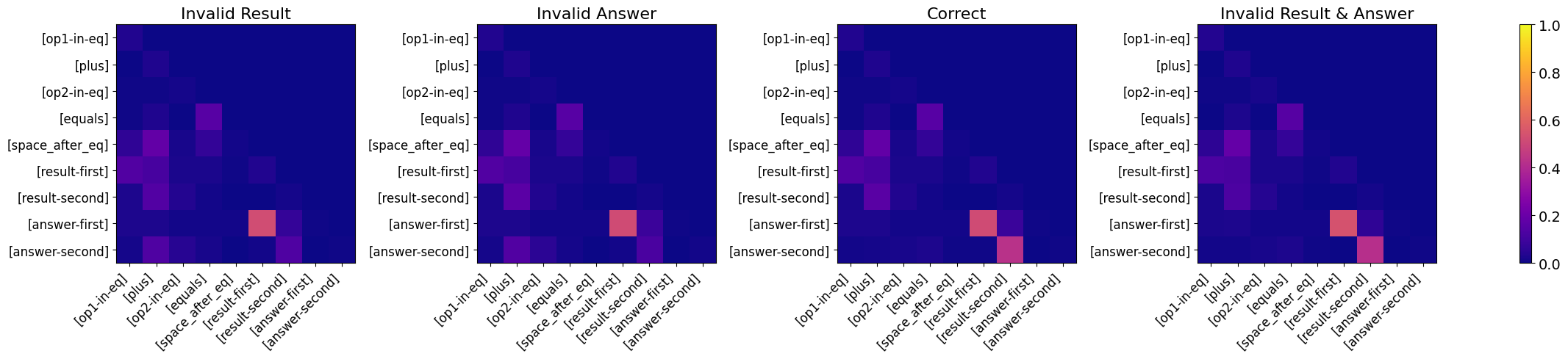 Invalid Result

[op1-in-eq]
[plus]
[op2-in-eq]
[equals]
[space_after_eq]
[result-first]
[result-second]
[answer-first]
[answer-second]

[op1-in-eq]
[plus]
[op2-in-eq]
[equals]
[space_after_eq]
[result-first]
[result-second]
[answer-first]
[answer-second]

Invalid Answer

[op1-in-eq]
[plus]
[op2-in-eq]
[equals]
[space_after_eq]
[result-first]
[result-second]
[answer-first]
[answer-second]

[op1-in-eq]
[plus]
[op2-in-eq]
[equals]
[space_after_eq]
[result-first]
[result-second]
[answer-first]
[answer-second]

Correct

[op1-in-eq]
[plus]
[op2-in-eq]
[equals]
[space_after_eq]
[result-first]
[result-second]
[answer-first]
[answer-second]

[op1-in-eq]
[plus]
[op2-in-eq]
[equals]
[space_after_eq]
[result-first]
[result-second]
[answer-first]
[answer-second]

Invalid Result & Answer

[op1-in-eq]
[plus]
[op2-in-eq]
[equals]
[space_after_eq]
[result-first]
[result-second]
[answer-first]
[answer-second]

[op1-in-eq]
[plus]
[op2-in-eq]
[equals]
[space_after_eq]
[result-first]
[result-second]
[answer-first]
[answer-second]

1.0
0.8
0.6
0.4
0.2
0.0